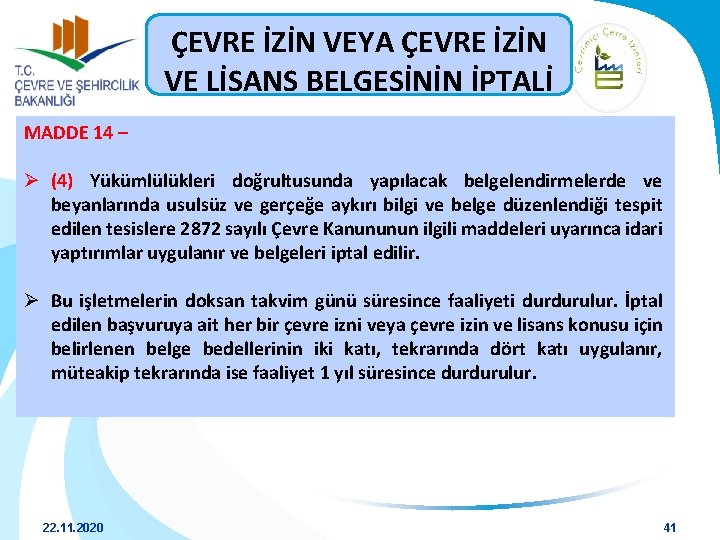 T.C.
ÇEVRE VE ŞEHİRCİLİK BAKANLIĞI

ÇEVRE İZİN VEYA ÇEVRE İZİN VE LİSANS BELGESİNİN İPTALİ

Çevrimiçi Çevre İzinleri

MADDE 14 –

➢ (4) Yükümlülükleri doğrultusunda yapılacak belgelendirmelerde ve beyanlarında usulsüz ve gerçeğe aykırı bilgi ve belge düzenlendiği tespit edilen tesislere 2872 sayılı Çevre Kanununun ilgili maddeleri uyarınca idari yaptırımlar uygulanır ve belgeleri iptal edilir.

➢ Bu işletmelerin doksan takvim günü süresince faaliyeti durdurulur. İptal edilen başvuruya ait her bir çevre izni veya çevre izin ve lisans konusu için belirlenen belge bedellerinin iki katı, tekrarında dört katı uygulanır, müteakip tekrarında ise faaliyet 1 yıl süresince durdurulur.

22.11.2020

41